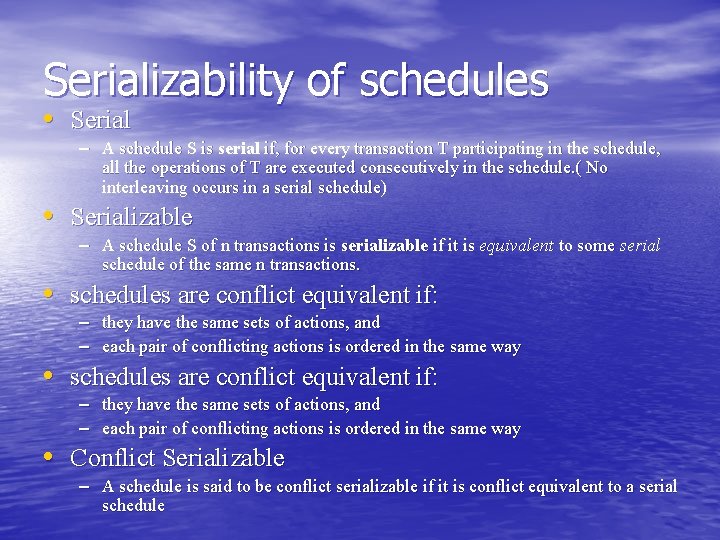 Serializability of schedules

• Serial
– A schedule S is serial if, for every transaction T participating in the schedule, all the operations of T are executed consecutively in the schedule.( No interleaving occurs in a serial schedule)

• Serializable
– A schedule S of n transactions is serializable if it is equivalent to some serial schedule of the same n transactions.

• schedules are conflict equivalent if:
– they have the same sets of actions, and
– each pair of conflicting actions is ordered in the same way

• schedules are conflict equivalent if:
– they have the same sets of actions, and
– each pair of conflicting actions is ordered in the same way

• Conflict Serializable
– A schedule is said to be conflict serializable if it is conflict equivalent to a serial schedule